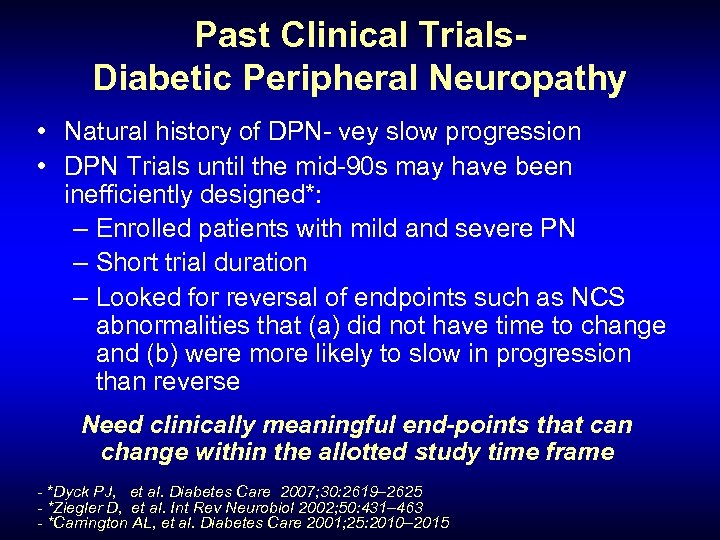 Past Clinical Trials-
Diabetic Peripheral Neuropathy

• Natural history of DPN- vey slow progression
• DPN Trials until the mid-90s may have been inefficiently designed*:
– Enrolled patients with mild and severe PN
– Short trial duration
– Looked for reversal of endpoints such as NCS abnormalities that (a) did not have time to change and (b) were more likely to slow in progression than reverse

Need clinically meaningful end-points that can change within the allotted study time frame

- *Dyck PJ, et al. Diabetes Care 2007;30:2619–2625
- *Ziegler D, et al. Int Rev Neurobiol 2002;50:431–463
- *Carrington AL, et al. Diabetes Care 2001;25:2010–2015